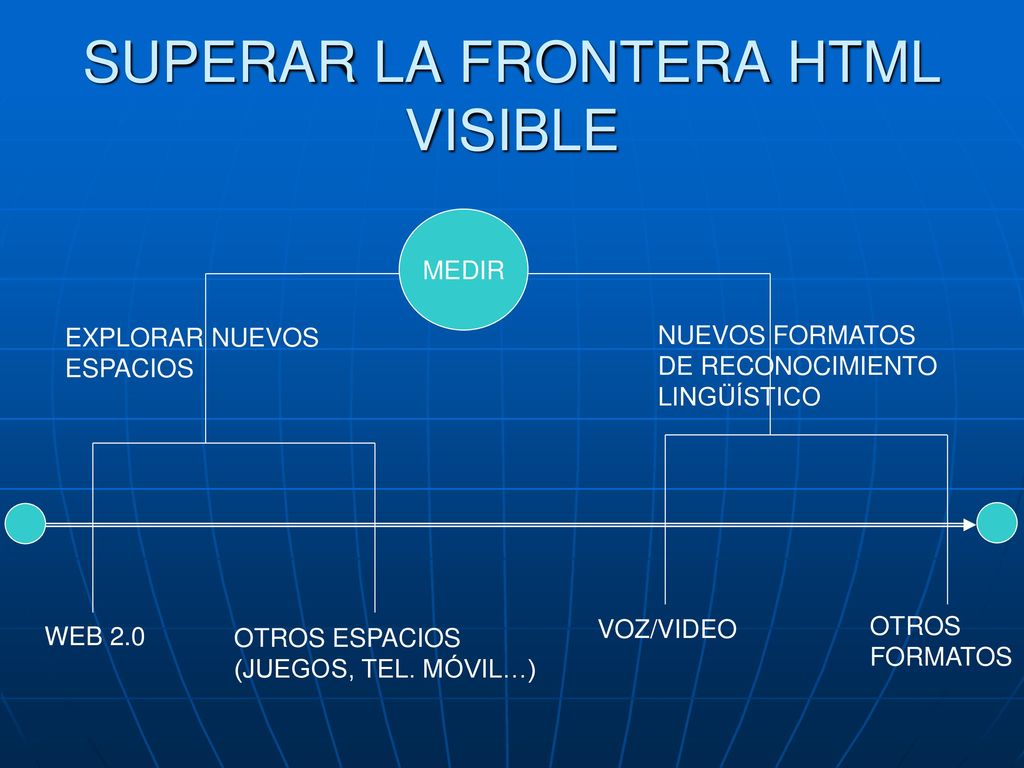 SUPERAR LA FRONTERA HTML VISIBLE

MEDIR

EXPLORAR NUEVOS ESPACIOS

NUEVOS FORMATOS DE RECONOCIMIENTO LINGÜÍSTICO

WEB 2.0

OTROS ESPACIOS (JUEGOS, TEL. MÓVIL…)

VOZ/VIDEO

OTROS FORMATOS